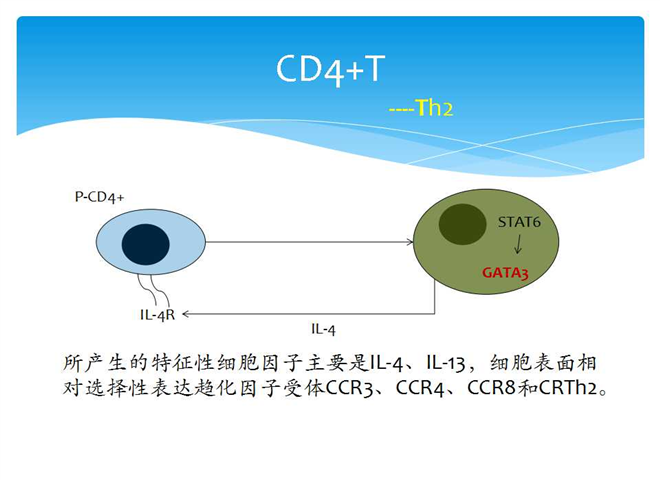 CD4+T

----Th2

P-CD4+

STAT6

GATA3

IL-4R

IL-4

所产生的特征性细胞因子主要是IL-4、IL-13，细胞表面相对选择性表达趋化因子受体CCR3、CCR4、CCR8和CRTh2。